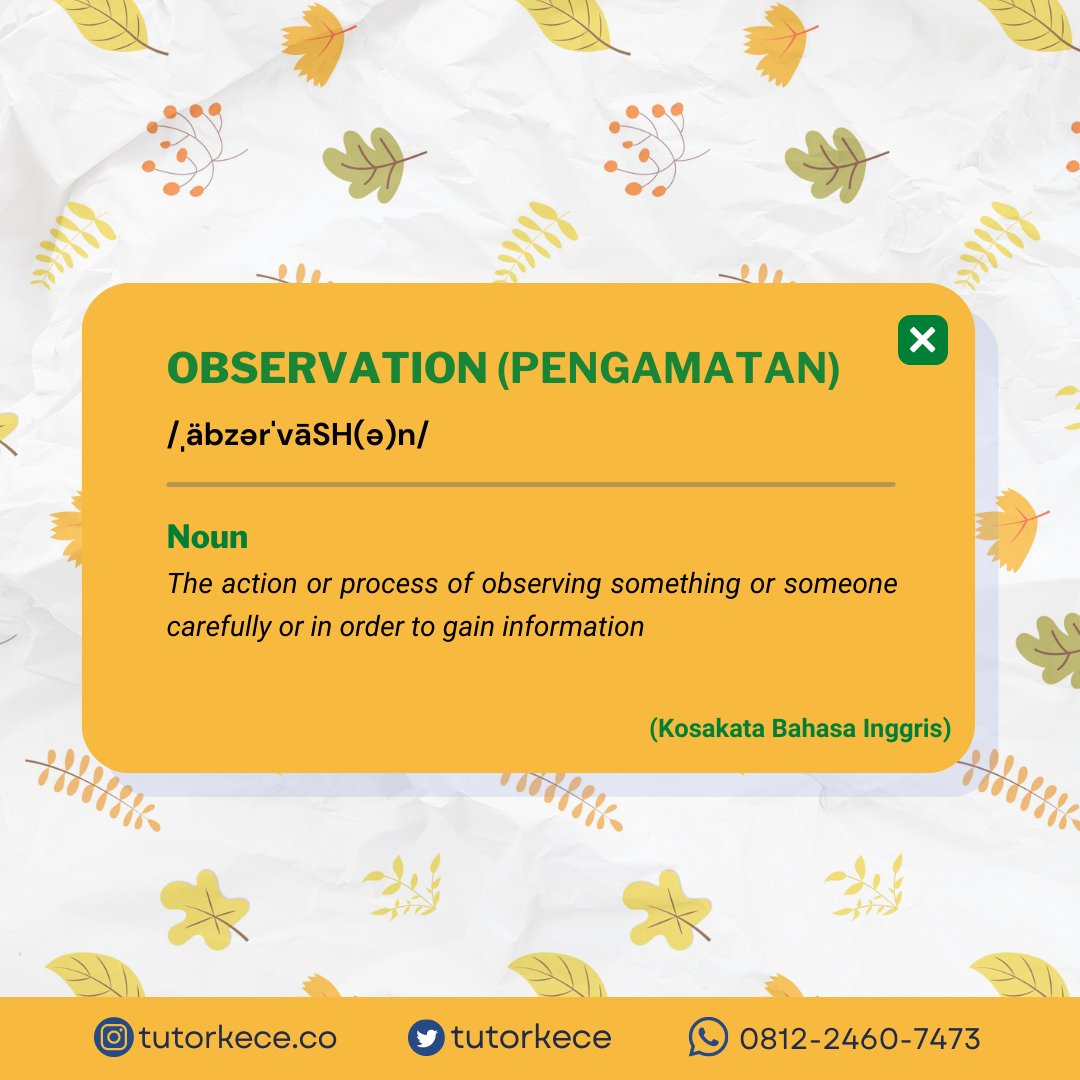 OBSERVATION (PENGAMATAN)

/ˌäbzərˈvāSH(ə)n/

Noun

The action or process of observing something or someone carefully or in order to gain information

(Kosakata Bahasa Inggris)

tutorkece.co tutorkece 0812-2460-7473